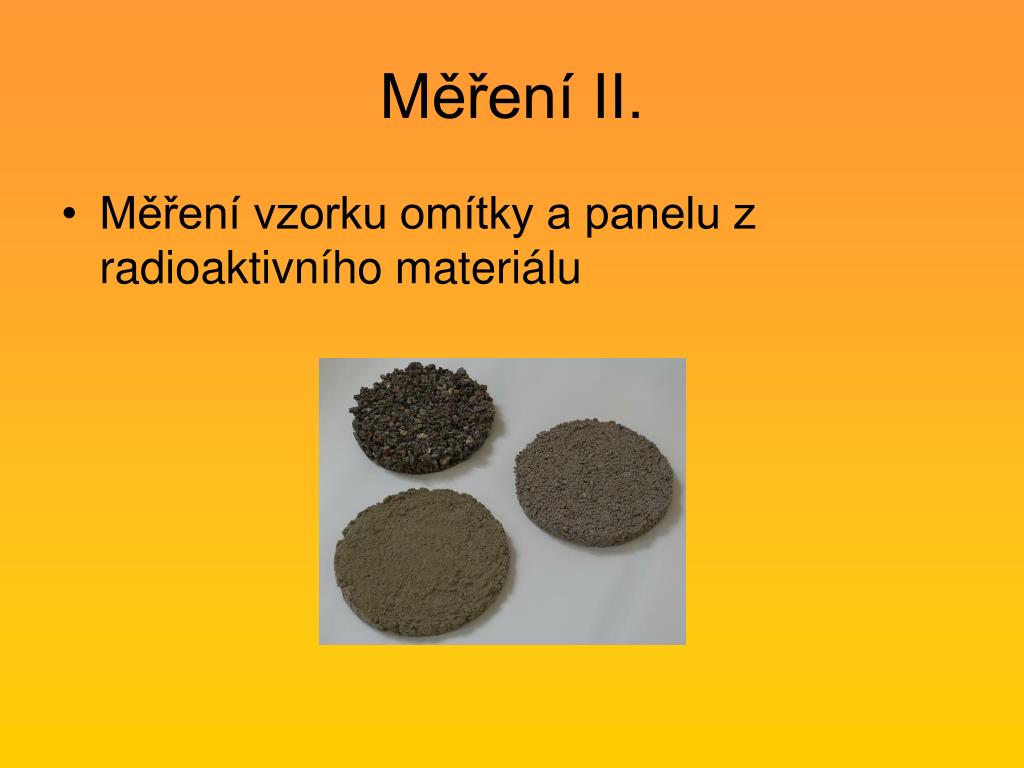 Měření II.

• Měření vzorku omítky a panelu z radioaktivního materiálu